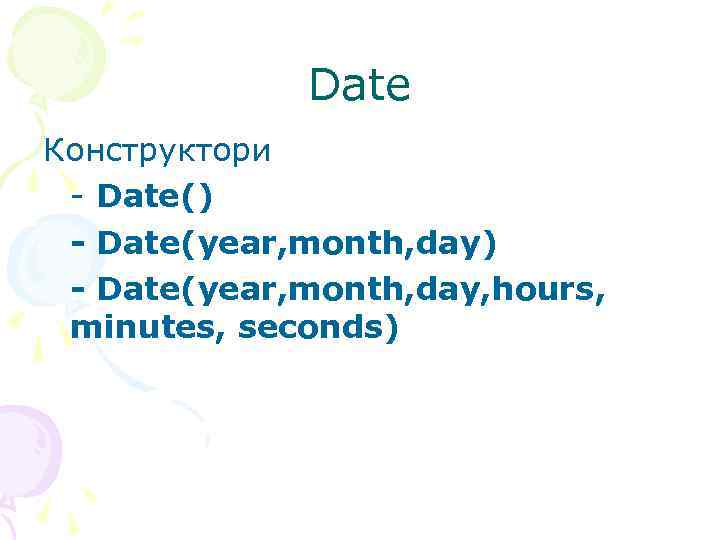 Date

Конструктори

- Date()

- Date(year,month,day)

- Date(year,month,day,hours, minutes, seconds)